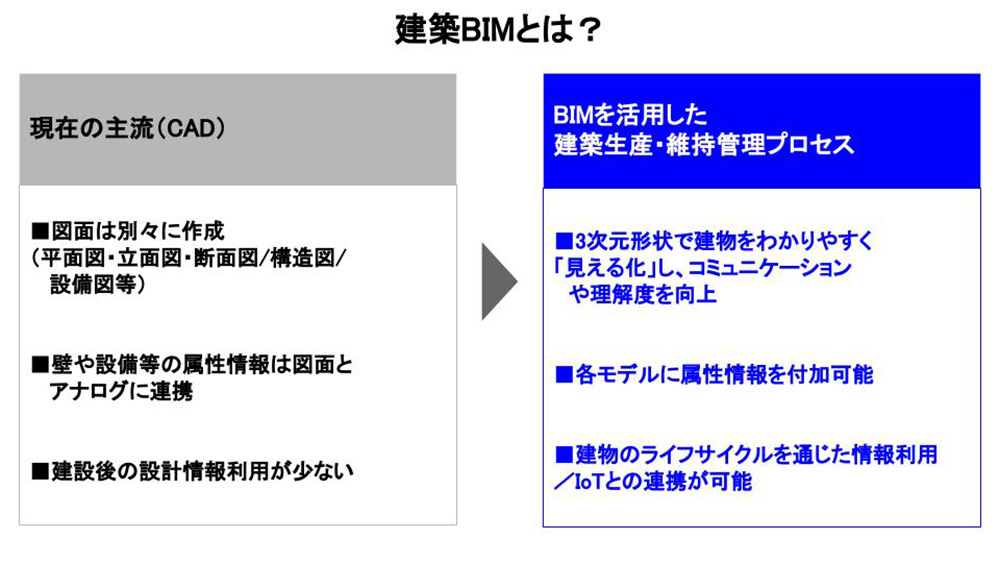 建築BIMとは？

現在の主流（CAD）

■図面は別々に作成
（平面図・立面図・断面図/構造図/設備図等）

■壁や設備等の属性情報は図面とアナログに連携

■建設後の設計情報利用が少ない

BIMを活用した
建築生産・維持管理プロセス

■3次元形状で建物をわかりやすく「見える化」し、コミュニケーションや理解度を向上

■各モデルに属性情報を付加可能

■建物のライフサイクルを通じた情報利用／IoTとの連携が可能